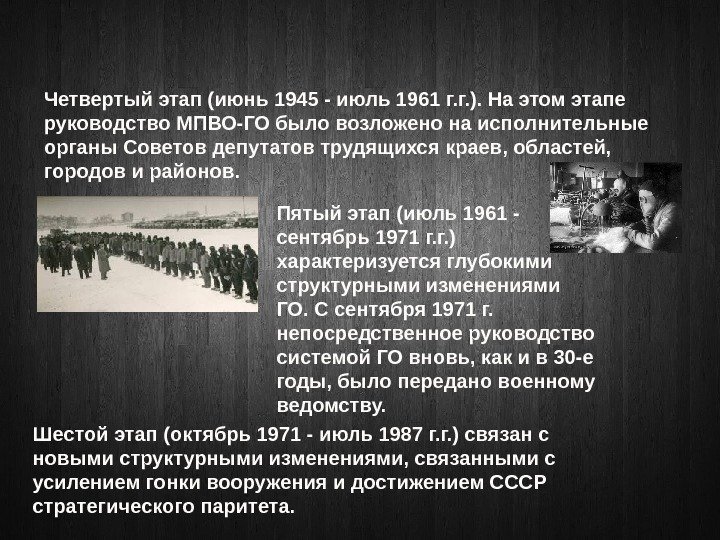 Четвертый этап (июнь 1945 - июль 1961 г.г.). На этом этапе руководство МПВО-ГО было возложено на исполнительные органы Советов депутатов трудящихся краев, областей, городов и районов.

Пятый этап (июль 1961 - сентябрь 1971 г.г.) характеризуется глубокими структурными изменениями ГО. С сентября 1971 г. непосредственное руководство системой ГО вновь, как и в 30-е годы, было передано военному ведомству.

Шестой этап (октябрь 1971 - июль 1987 г.г.) связан с новыми структурными изменениями, связанными с усилением гонки вооружения и достижением СССР стратегического паритета.